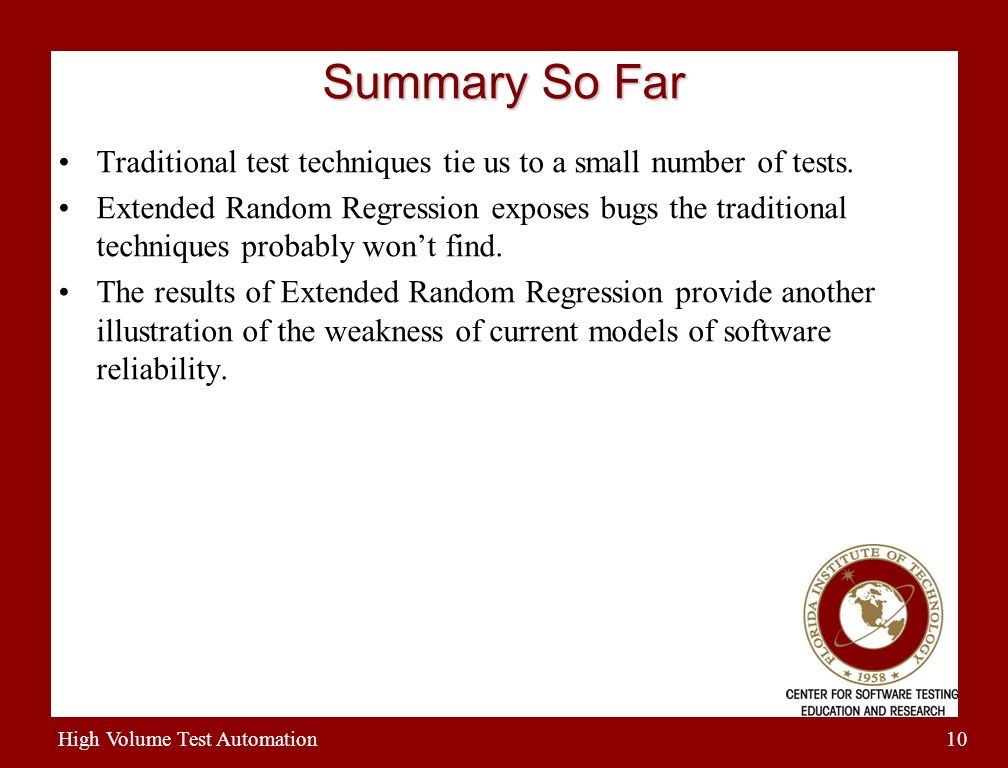 Summary So Far

• Traditional test techniques tie us to a small number of tests.

• Extended Random Regression exposes bugs the traditional techniques probably won't find.

• The results of Extended Random Regression provide another illustration of the weakness of current models of software reliability.

FLORIDA INSTITUTE OF TECHNOLOGY
1958

CENTER FOR SOFTWARE TESTING EDUCATION AND RESEARCH

High Volume Test Automation

10